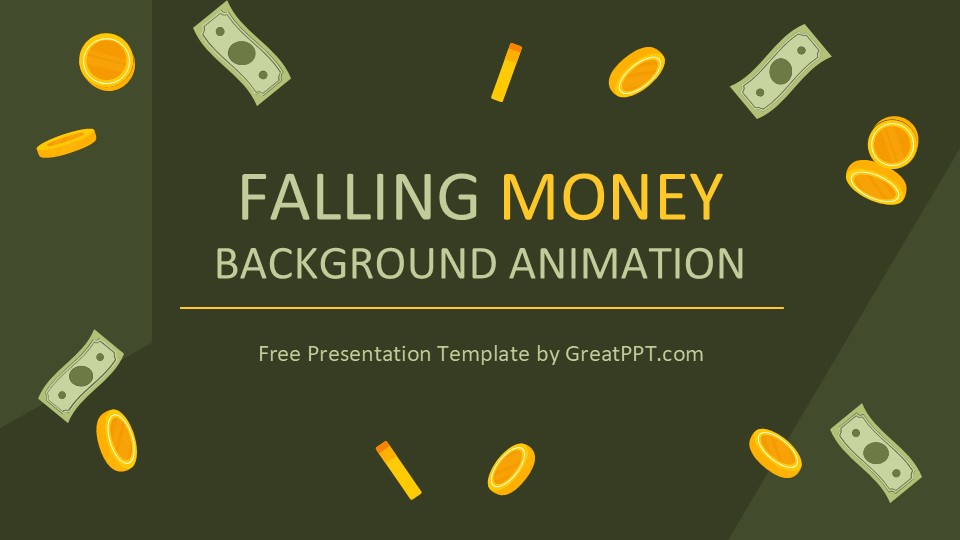 FALLING MONEY
BACKGROUND ANIMATION

Free Presentation Template by GreatPPT.com